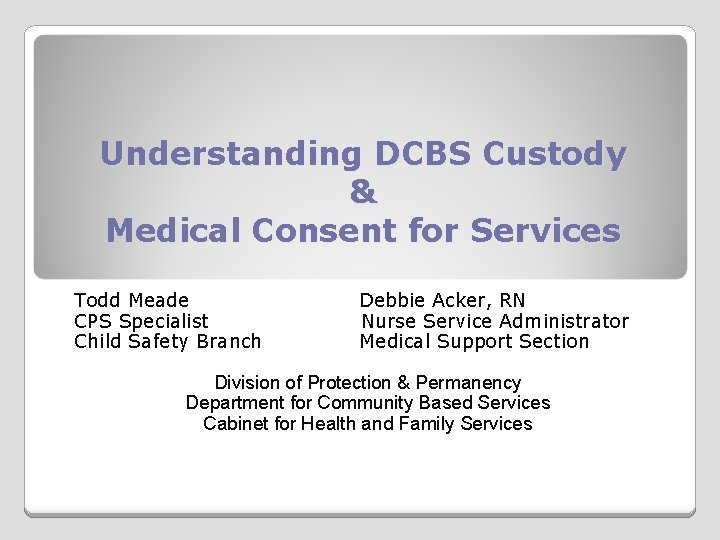 Understanding DCBS Custody
&
Medical Consent for Services

Todd Meade
CPS Specialist
Child Safety Branch

Debbie Acker, RN
Nurse Service Administrator
Medical Support Section

Division of Protection & Permanency
Department for Community Based Services
Cabinet for Health and Family Services